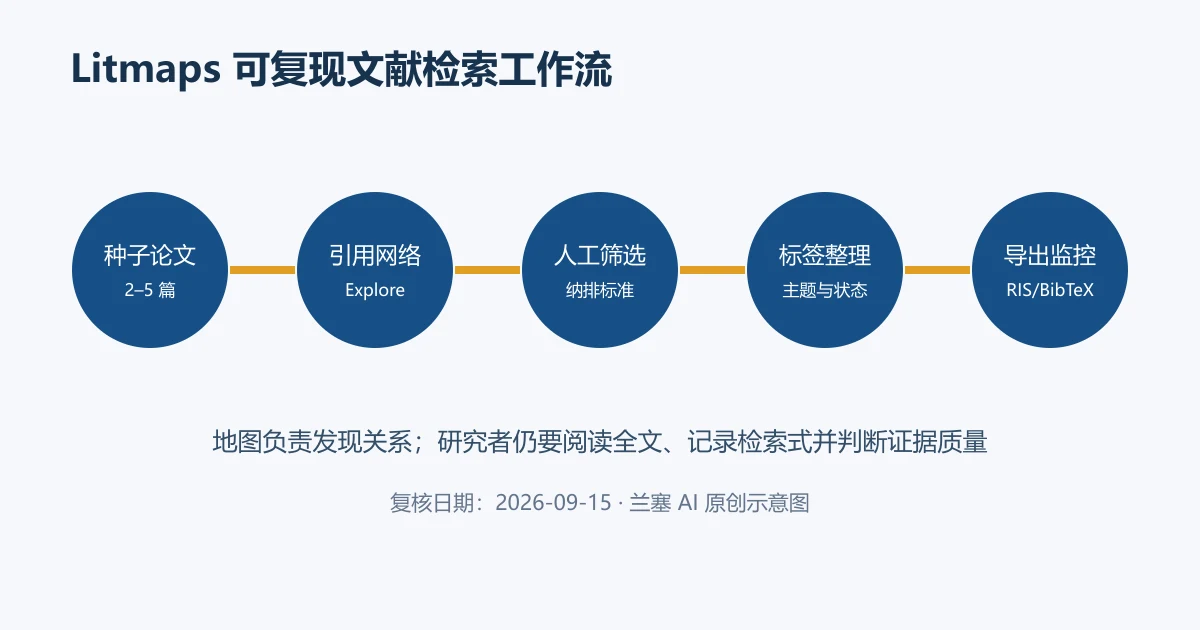 Litmaps 可复现文献检索工作流

种子论文
2–5 篇

引用网络
Explore

人工筛选
纳排标准

标签整理
主题与状态

导出监控
RIS/BibTeX

地图负责发现关系；研究者仍要阅读全文、记录检索式并判断证据质量

复核日期：2026-09-15 · 兰塞 AI 原创示意图